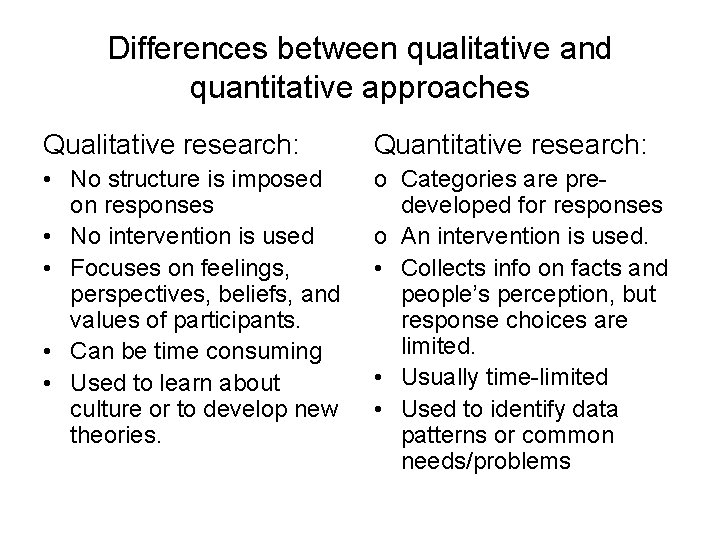 Differences between qualitative and quantitative approaches

Qualitative research:

• No structure is imposed on responses
• No intervention is used
• Focuses on feelings, perspectives, beliefs, and values of participants.
• Can be time consuming
• Used to learn about culture or to develop new theories.

Quantitative research:

o Categories are pre-developed for responses
o An intervention is used.
• Collects info on facts and people's perception, but response choices are limited.
• Usually time-limited
• Used to identify data patterns or common needs/problems